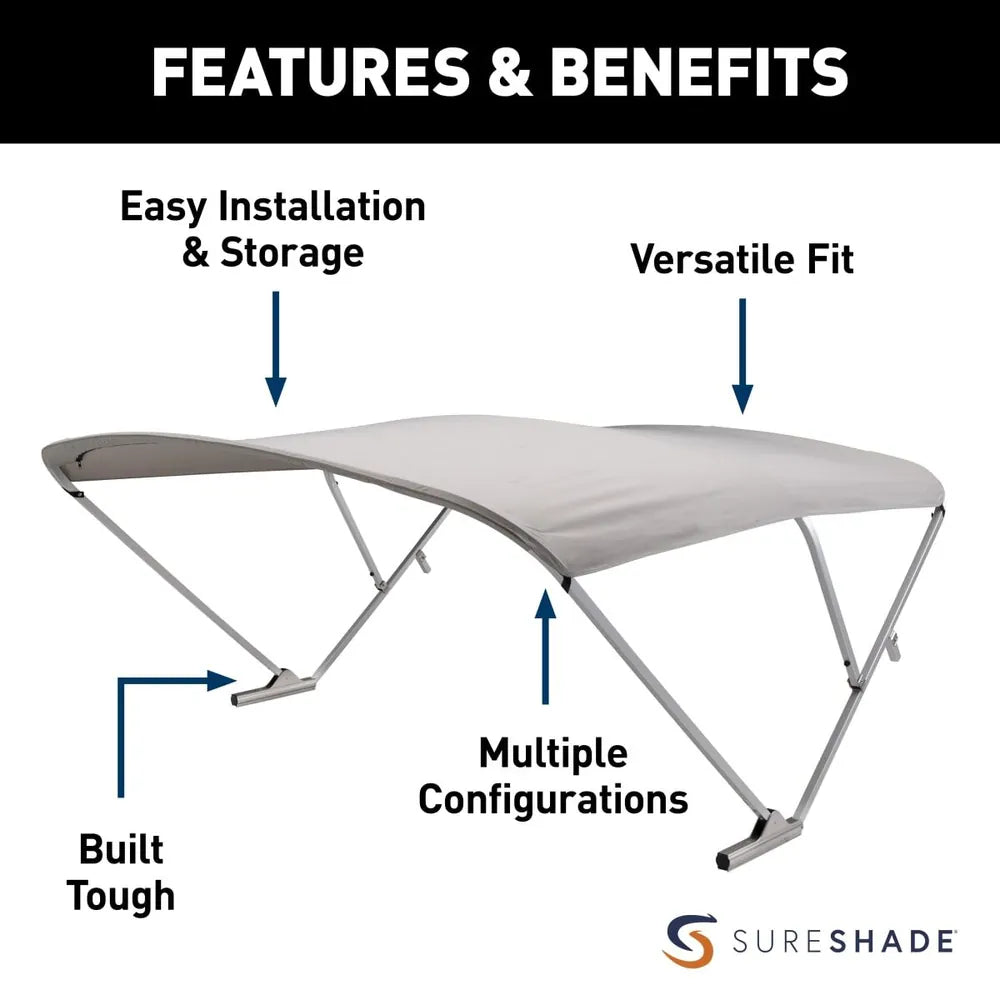 FEATURES & BENEFITS

Easy Installation & Storage

Versatile Fit

Multiple Configurations

Built Tough

SURESHADE